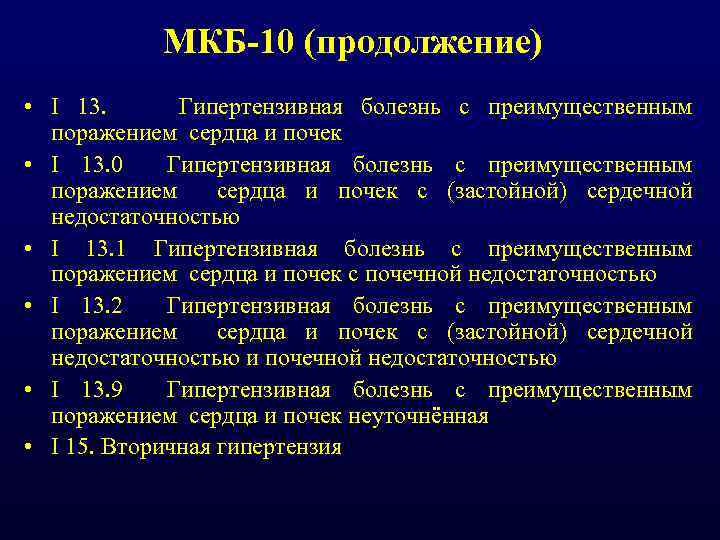 МКБ-10 (продолжение)

• I 13. Гипертензивная болезнь с преимущественным поражением сердца и почек
• I 13.0 Гипертензивная болезнь с преимущественным поражением сердца и почек с (застойной) сердечной недостаточностью
• I 13.1 Гипертензивная болезнь с преимущественным поражением сердца и почек с почечной недостаточностью
• I 13.2 Гипертензивная болезнь с преимущественным поражением сердца и почек с (застойной) сердечной недостаточностью и почечной недостаточностью
• I 13.9 Гипертензивная болезнь с преимущественным поражением сердца и почек неуточнённая
• I 15. Вторичная гипертензия